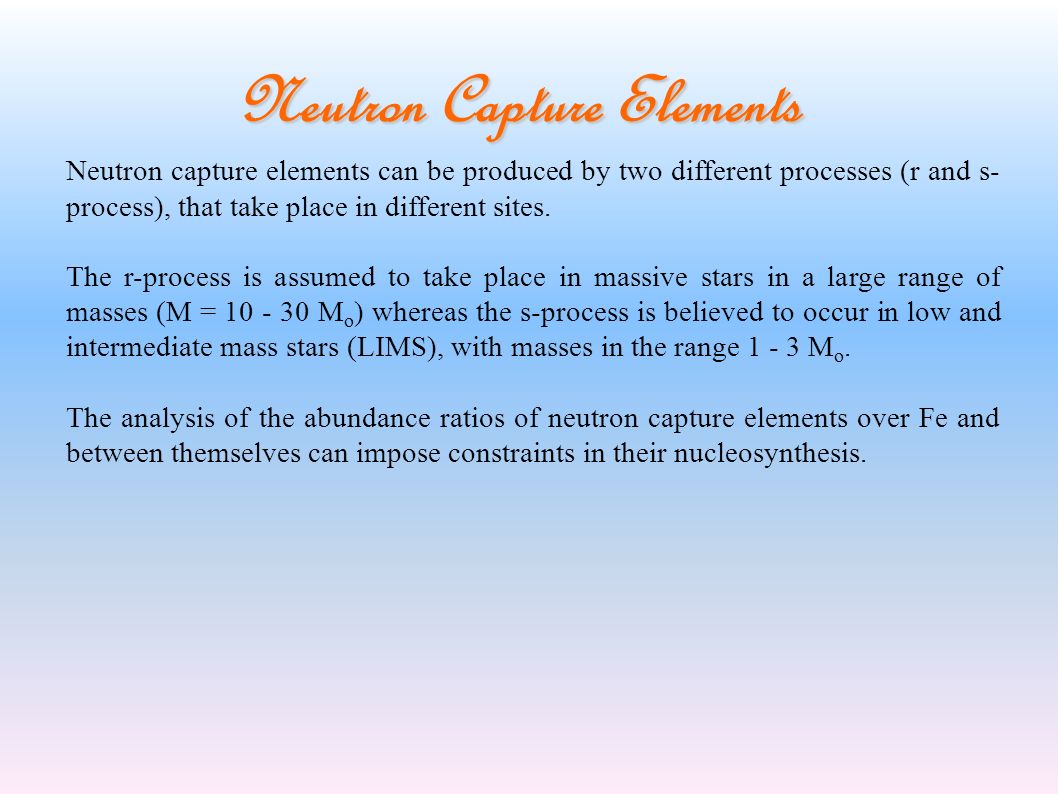 Neutron Capture Elements

Neutron capture elements can be produced by two different processes (r and s-process), that take place in different sites.

The r-process is assumed to take place in massive stars in a large range of masses (M = 10 - 30 $M_o$) whereas the s-process is believed to occur in low and intermediate mass stars (LIMS), with masses in the range 1 - 3 $M_o$.

The analysis of the abundance ratios of neutron capture elements over Fe and between themselves can impose constraints in their nucleosynthesis.